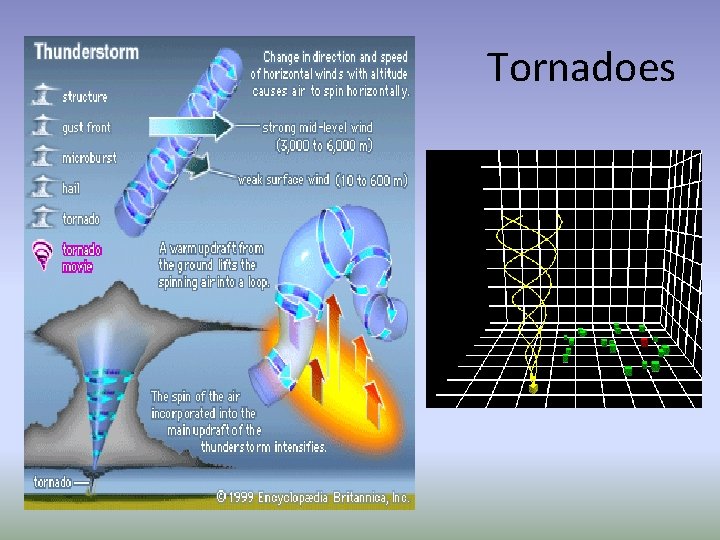 Tornadoes

Thunderstorm

structure

gust front

microburst

hail

tornado

tornado movie

Change in direction and speed of horizontal winds with altitude causes air to spin horizontally.

strong mid-level wind (3,000 to 6,000 m)

weak surface wind (10 to 600 m)

A warm updraft from the ground lifts the spinning air into a loop.

The spin of the air incorporated into the main updraft of the thunderstorm intensifies.

tornado

©1999 Encyclopædia Britannica, Inc.